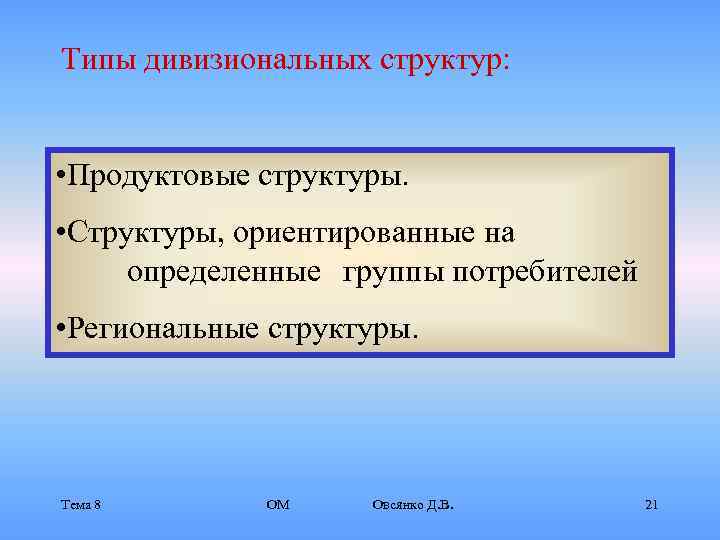 Типы дивизиональных структур:

•Продуктовые структуры.

•Структуры, ориентированные на определенные группы потребителей

•Региональные структуры.

Тема 8 ОМ Овсянко Д.В. 21